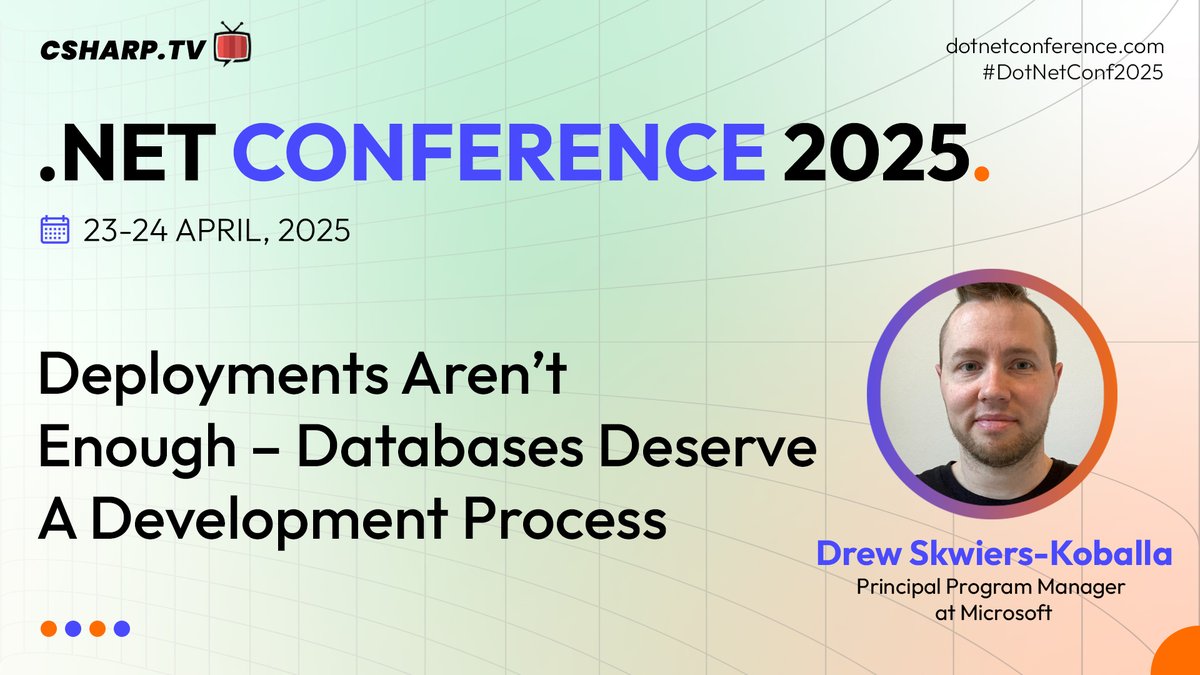 CSHARP.TV

dotnetconference.com
#DotNetConf2025

.NET CONFERENCE 2025.

23-24 APRIL, 2025

Deployments Aren't Enough – Databases Deserve A Development Process

Drew Skwiers-Koballa
Principal Program Manager at Microsoft